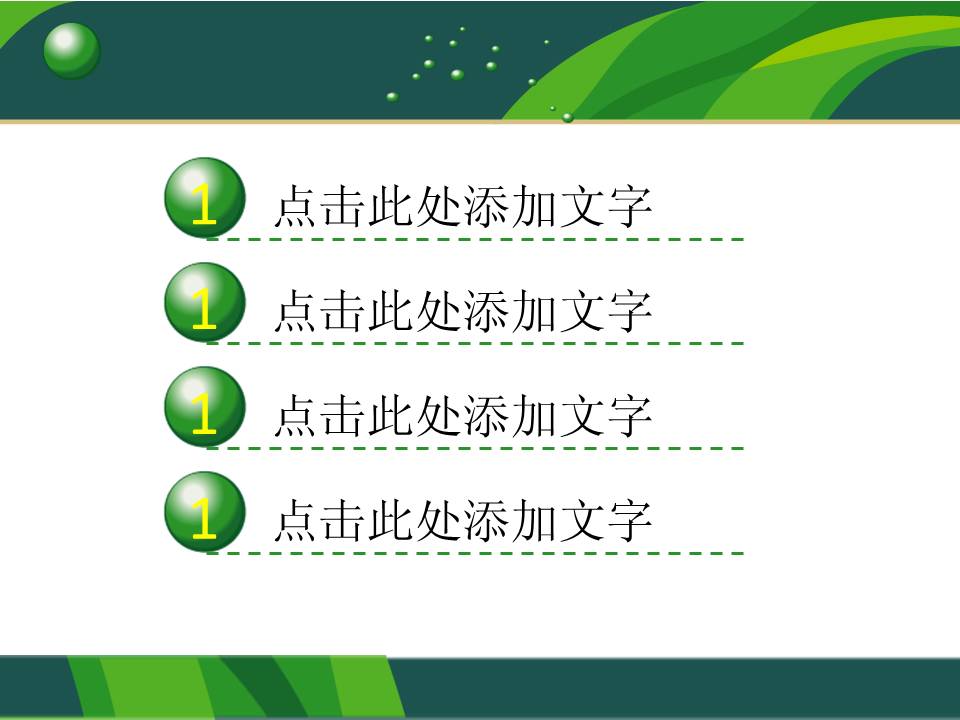 1 点击此处添加文字

1 点击此处添加文字

1 点击此处添加文字

1 点击此处添加文字